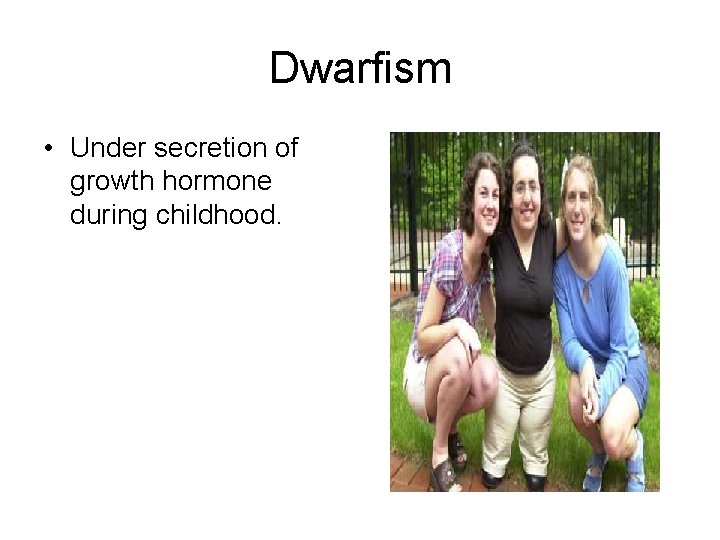 Dwarfism

• Under secretion of growth hormone during childhood.